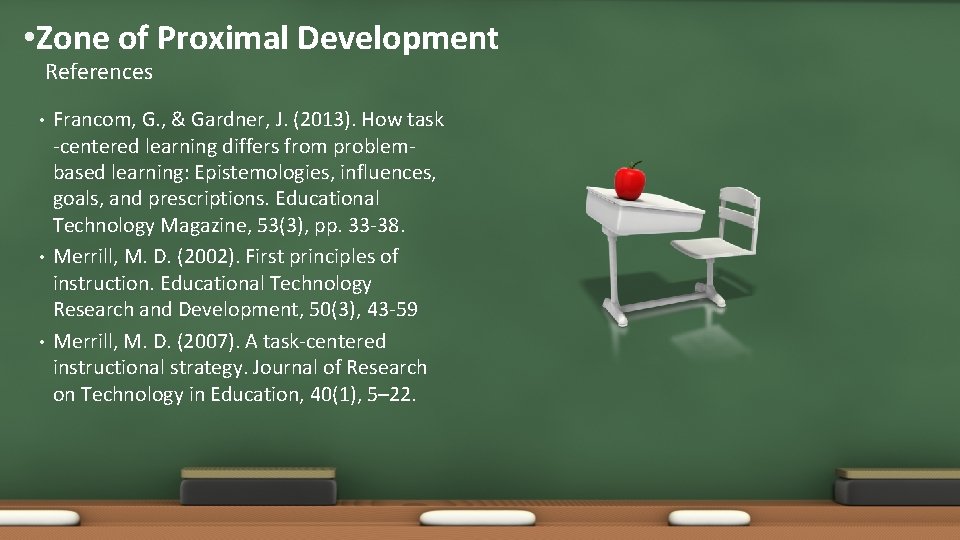 •Zone of Proximal Development
References

• Francom, G., & Gardner, J. (2013). How task -centered learning differs from problem-based learning: Epistemologies, influences, goals, and prescriptions. Educational Technology Magazine, 53(3), pp. 33-38.
• Merrill, M. D. (2002). First principles of instruction. Educational Technology Research and Development, 50(3), 43-59
• Merrill, M. D. (2007). A task-centered instructional strategy. Journal of Research on Technology in Education, 40(1), 5–22.